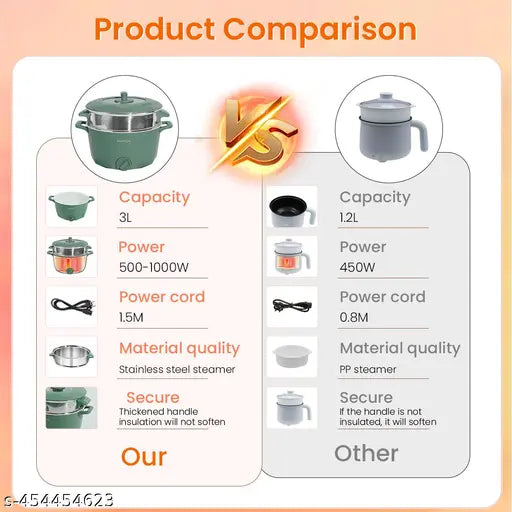 Product Comparison

VS

Capacity
3L

Power
500-1000W

Power cord
1.5M

Material quality
Stainless steel steamer

Secure
Thickened handle insulation will not soften

Our

Capacity
1.2L

Power
450W

Power cord
0.8M

Material quality
PP steamer

Secure
If the handle is not insulated, it will soften

Other

s-454454623